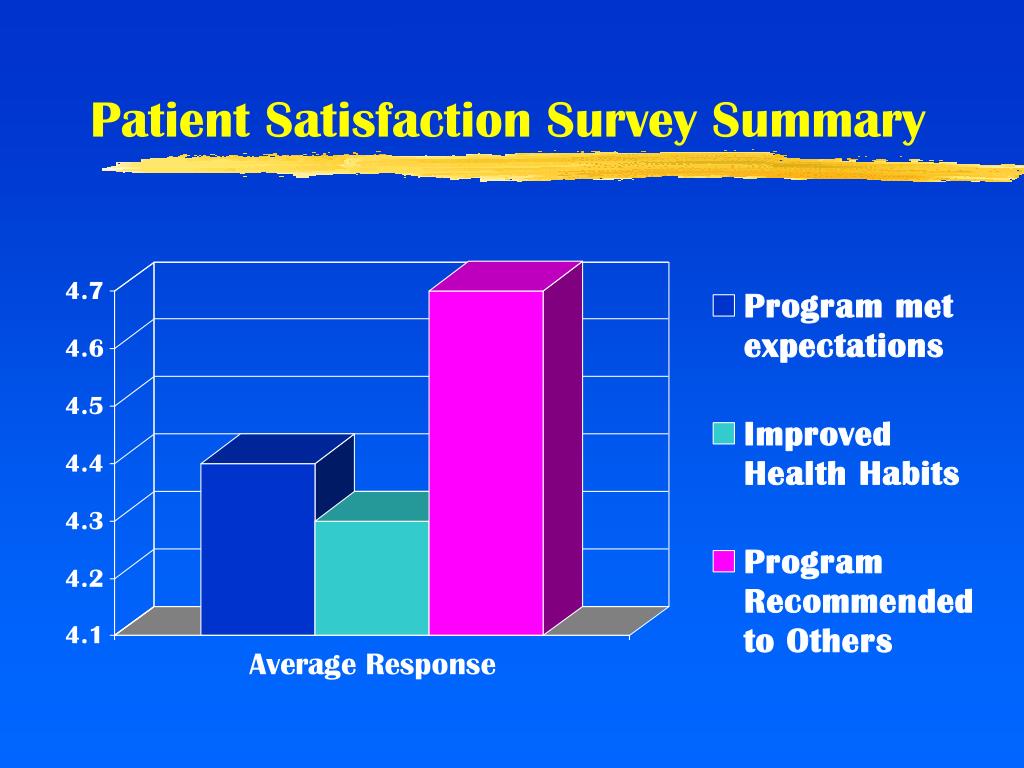 Patient Satisfaction Survey Summary

4.7
4.6
4.5
4.4
4.3
4.2
4.1

Average Response

Program met expectations

Improved Health Habits

Program Recommended to Others